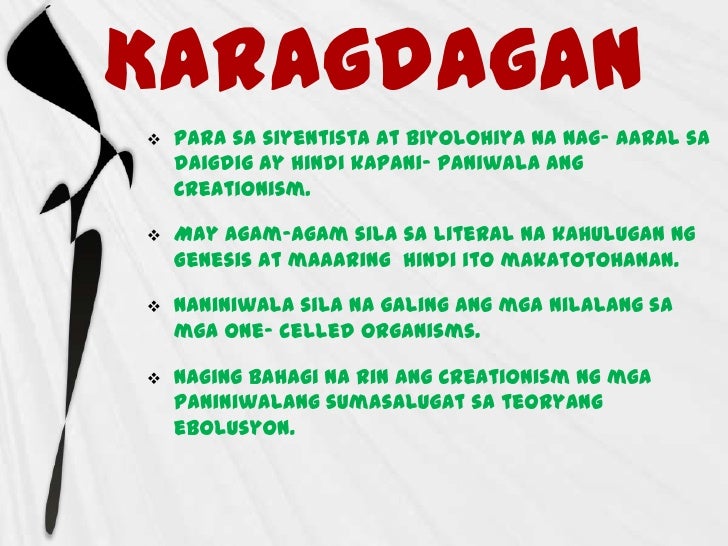 KARAGDAGAN

❖ PARA SA SIYENTISTA AT BIYOLOHIYA NA NAG- AARAL SA DAIGDIG AY HINDI KAPANI- PANIWALA ANG CREATIONISM.

❖ MAY AGAM-AGAM SILA SA LITERAL NA KAHULUGAN NG GENESIS AT MAAARING HINDI ITO MAKATOTOHANAN.

❖ NANINIWALA SILA NA GALING ANG MGA NILALANG SA MGA ONE- CELLED ORGANISMS.

❖ NAGING BAHAGI NA RIN ANG CREATIONISM NG MGA PANINIWALANG SUMASALUGAT SA TEORYANG EBOLUSYON.